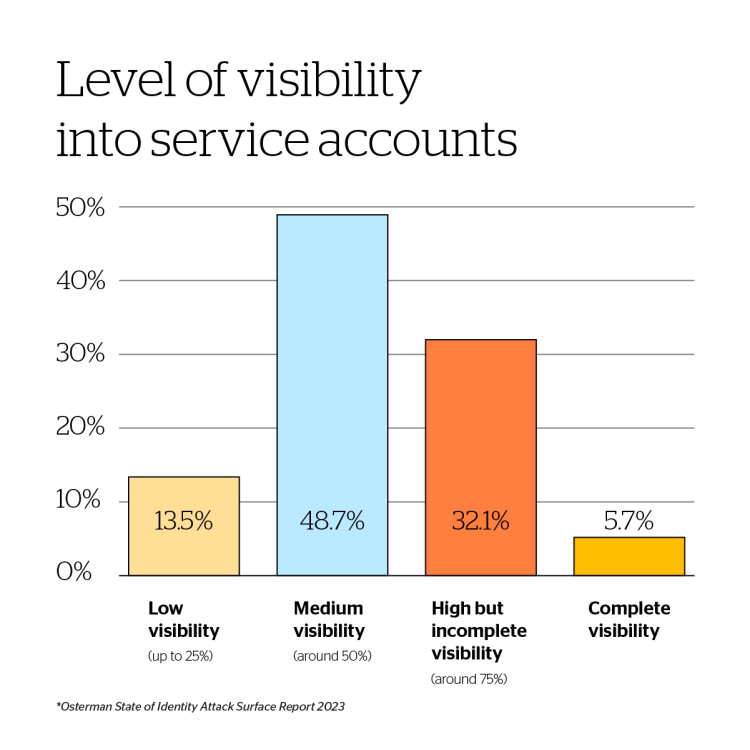 Level of visibility into service accounts

50%
40%
30%
20%
10%
0%

13.5%
48.7%
32.1%
5.7%

Low visibility
(up to 25%)

Medium visibility
(around 50%)

High but incomplete visibility
(around 75%)

Complete visibility

*Osterman State of Identity Attack Surface Report 2023